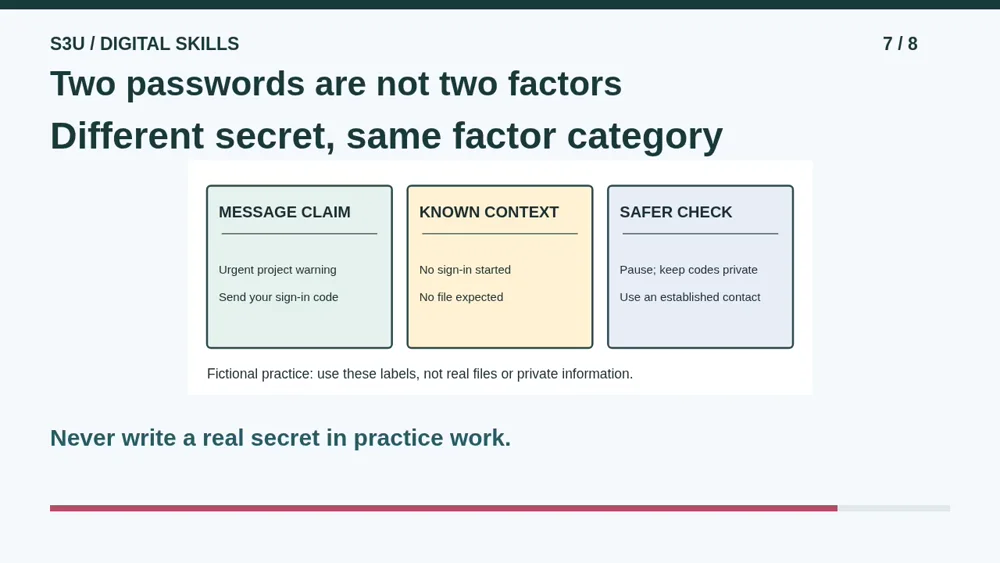 S3U / DIGITAL SKILLS

7 / 8

Two passwords are not two factors

Different secret, same factor category

MESSAGE CLAIM

Urgent project warning

Send your sign-in code

KNOWN CONTEXT

No sign-in started

No file expected

SAFER CHECK

Pause; keep codes private

Use an established contact

Fictional practice: use these labels, not real files or private information.

Never write a real secret in practice work.